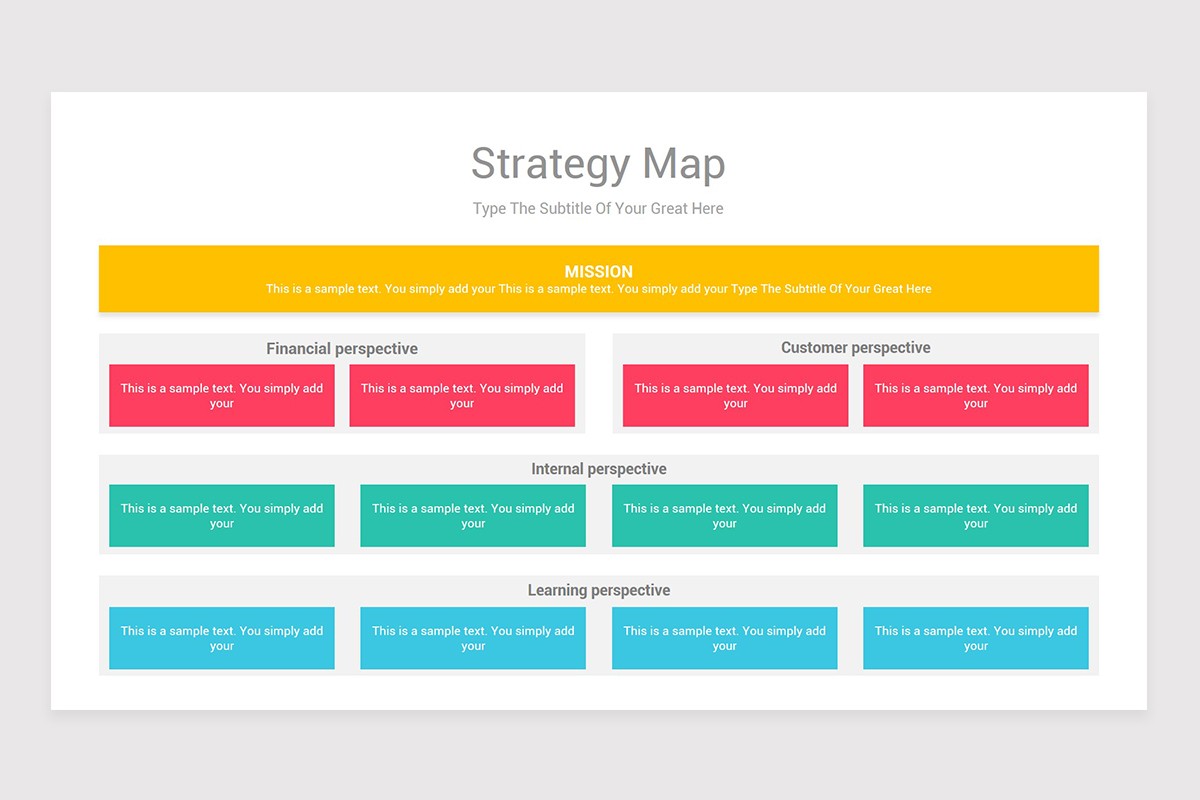 Strategy Map

Type The Subtitle Of Your Great Here

MISSION
This is a sample text. You simply add your This is a sample text. You simply add your Type The Subtitle Of Your Great Here

Financial perspective

This is a sample text. You simply add your

This is a sample text. You simply add your

Customer perspective

This is a sample text. You simply add your

This is a sample text. You simply add your

Internal perspective

This is a sample text. You simply add your

This is a sample text. You simply add your

This is a sample text. You simply add your

This is a sample text. You simply add your

Learning perspective

This is a sample text. You simply add your

This is a sample text. You simply add your

This is a sample text. You simply add your

This is a sample text. You simply add your